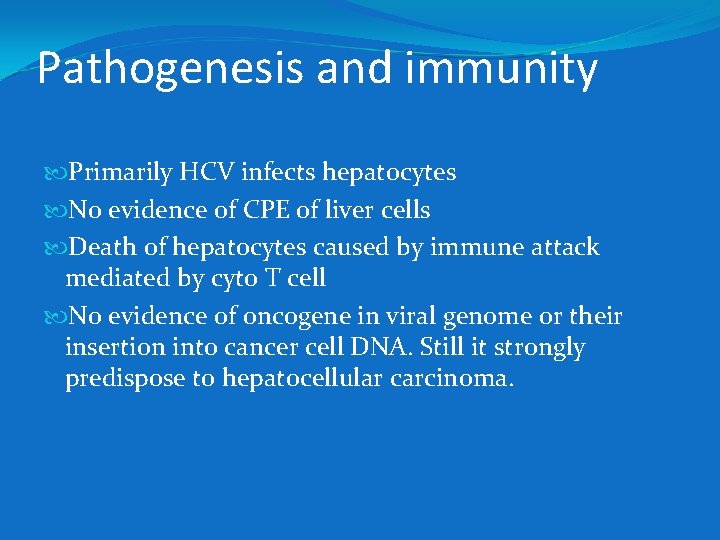 Pathogenesis and immunity

Primarily HCV infects hepatocytes

No evidence of CPE of liver cells

Death of hepatocytes caused by immune attack mediated by cyto T cell

No evidence of oncogene in viral genome or their insertion into cancer cell DNA. Still it strongly predispose to hepatocellular carcinoma.